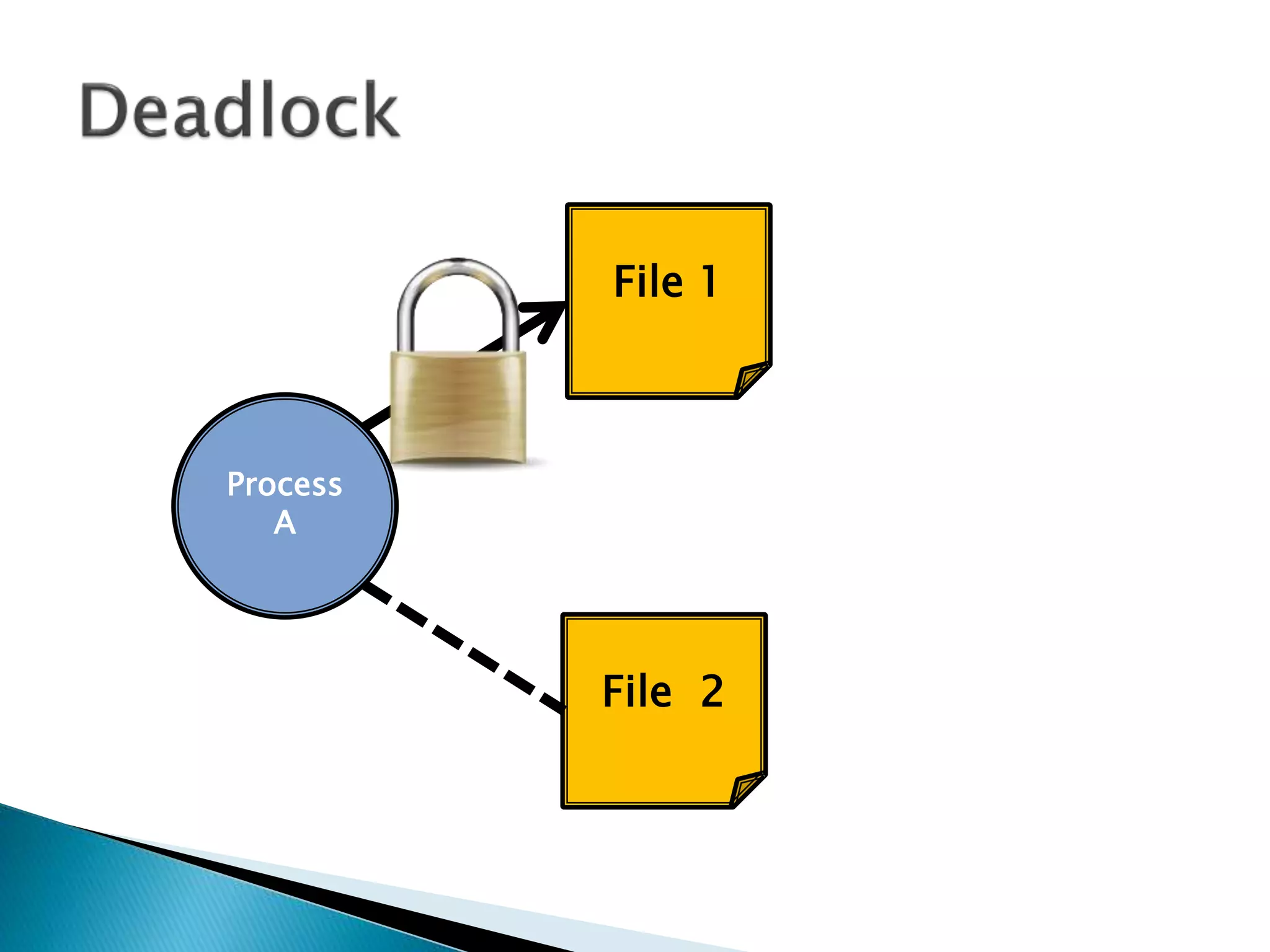 Deadlock

File 1

Process
A

File 2